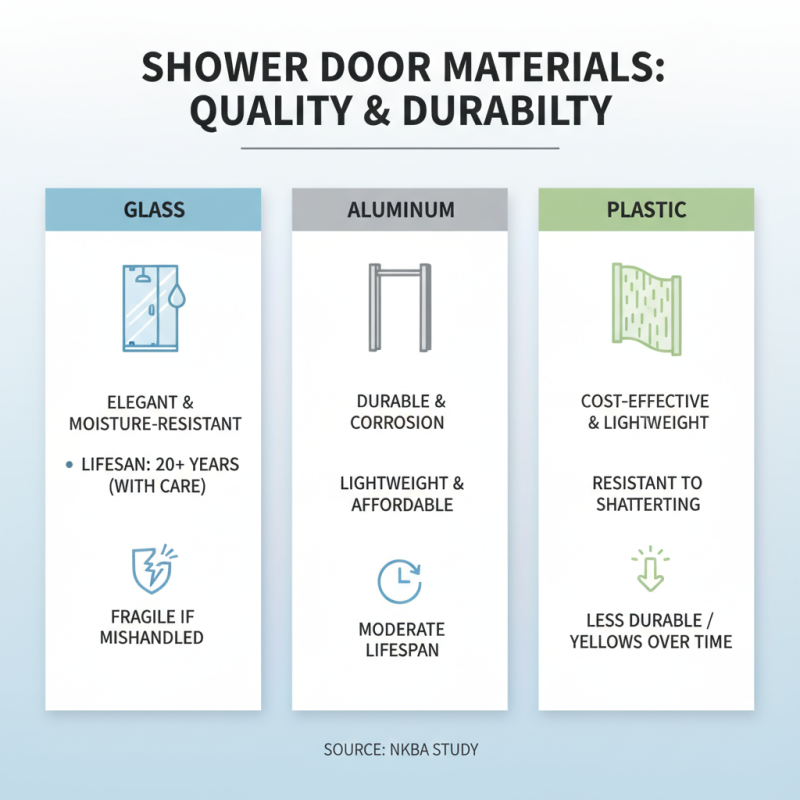 SHOWER DOOR MATERIALS: QUALITY & DURABILTY

GLASS

ELEGANT & MOISTURE-RESISTANT

• LIFESAN: 20+ YEARS (WITH CARE)

FRAGILE IF MISHANDLED

ALUMINUM

DURABLE & CORROSION

LIGHTWEIGHT & AFFORDABLE

MODERATE LIFESPAN

PLASTIC

COST-EFFECTIVE & LIGHTWEIGHT

RESISTANT TO SHATTERTING

LESS DURABLE / YELLOWS OVER TIME

SOURCE: NKBA STUDY